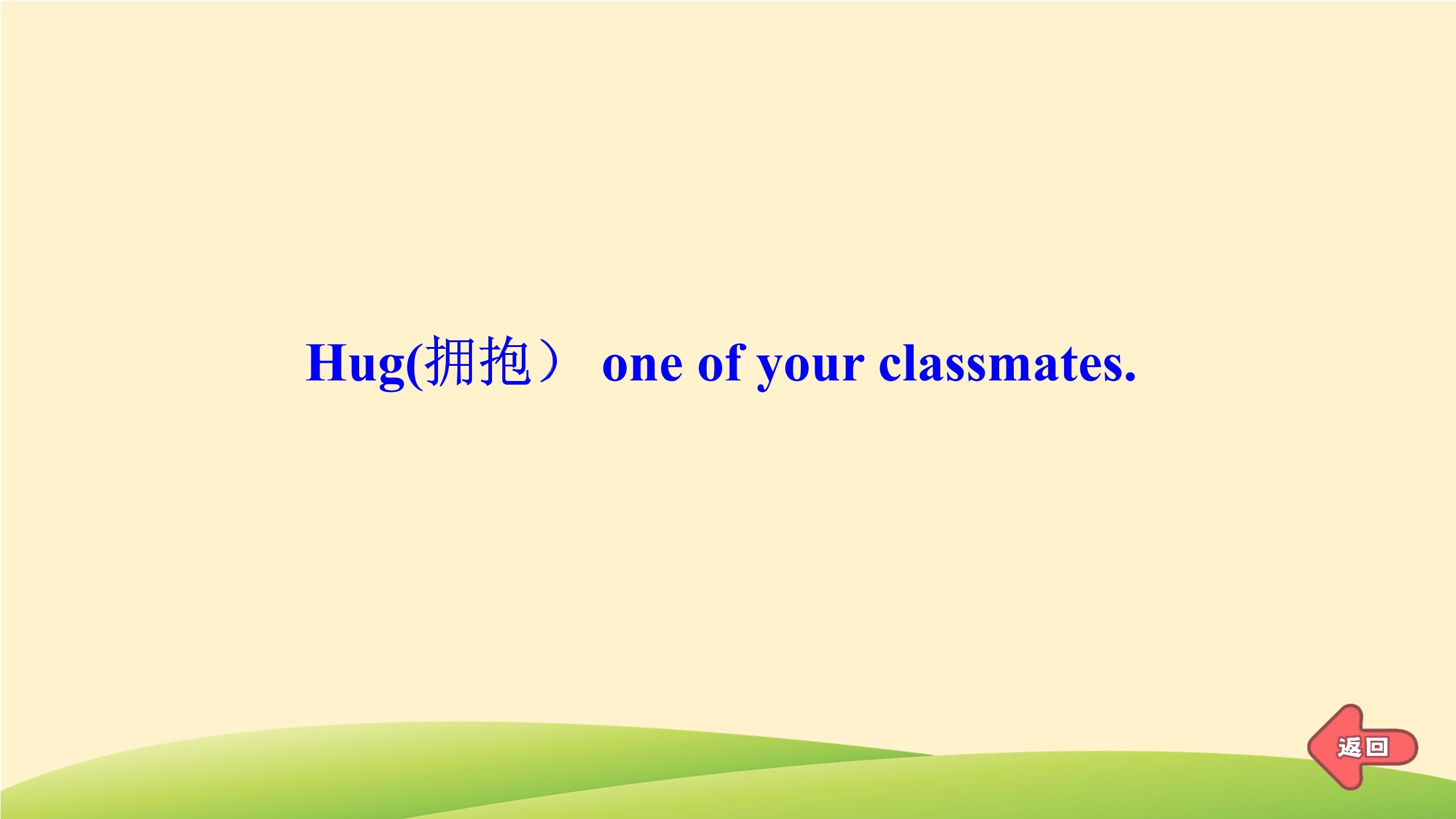 Hug(拥抱） one of your classmates.

返回